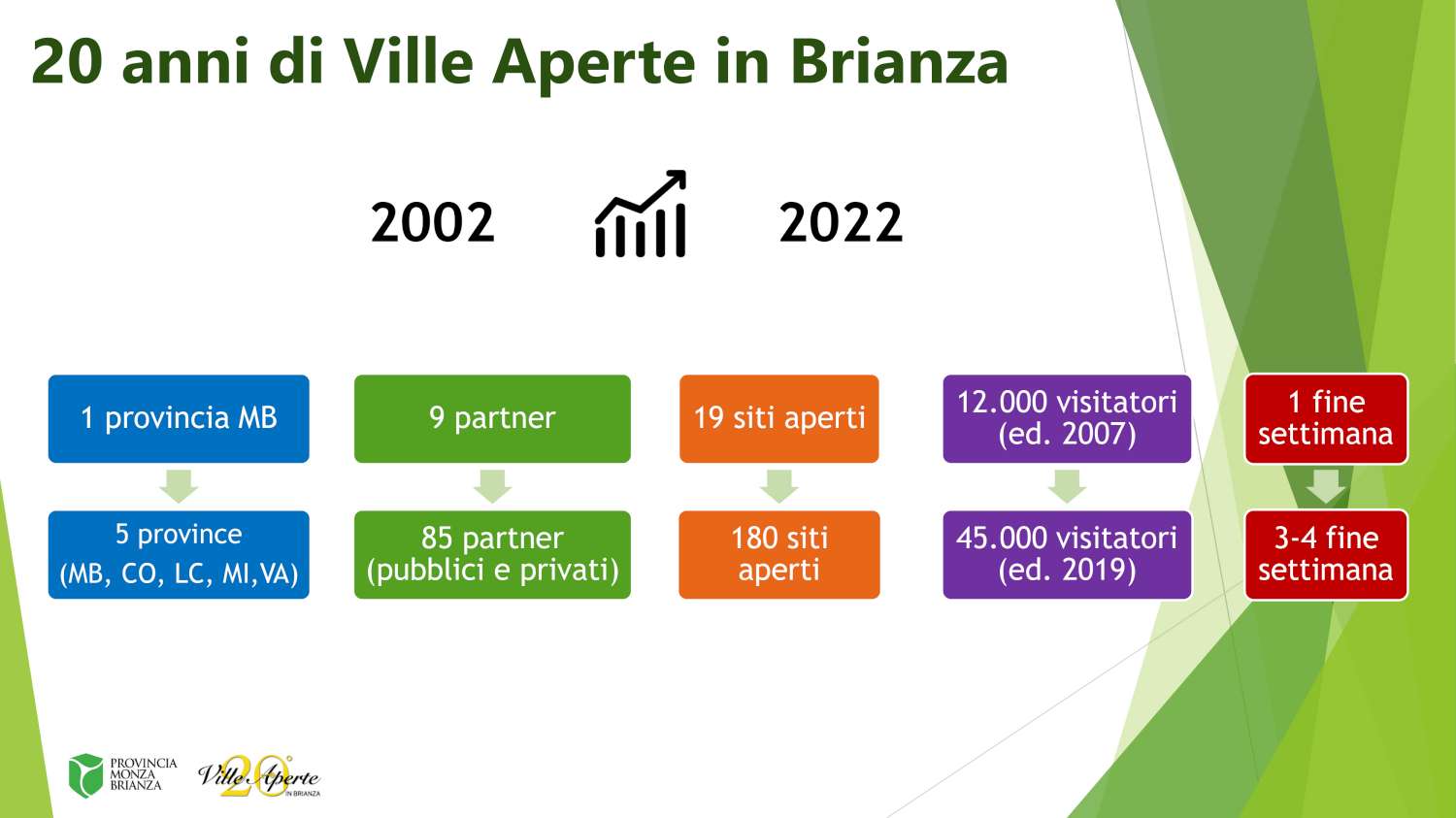 20 anni di Ville Aperte in Brianza

2002

2022

1 provincia MB

5 province
(MB, CO, LC, MI,VA)

9 partner

85 partner
(pubblici e privati)

19 siti aperti

180 siti aperti

12.000 visitatori
(ed. 2007)

45.000 visitatori
(ed. 2019)

1 fine settimana

3-4 fine settimana

PROVINCIA
MONZA
BRIANZA

Ville Aperte 20° IN BRIANZA